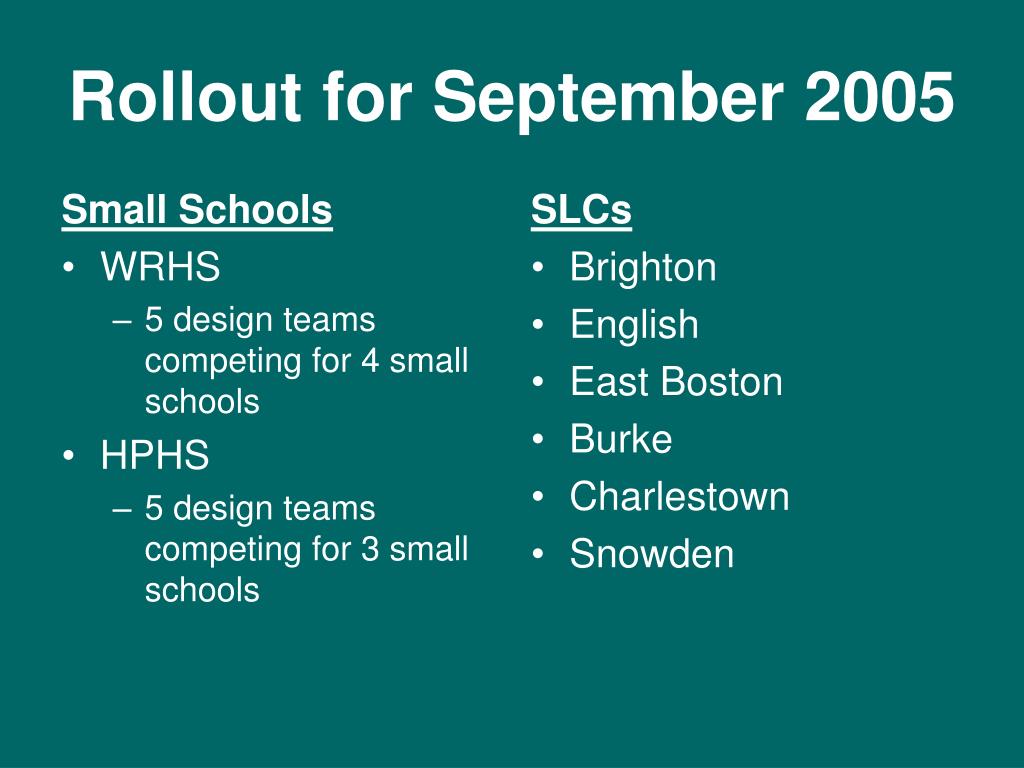 Rollout for September 2005

Small Schools

• WRHS
– 5 design teams competing for 4 small schools
• HPHS
– 5 design teams competing for 3 small schools

SLCs

• Brighton
• English
• East Boston
• Burke
• Charlestown
• Snowden